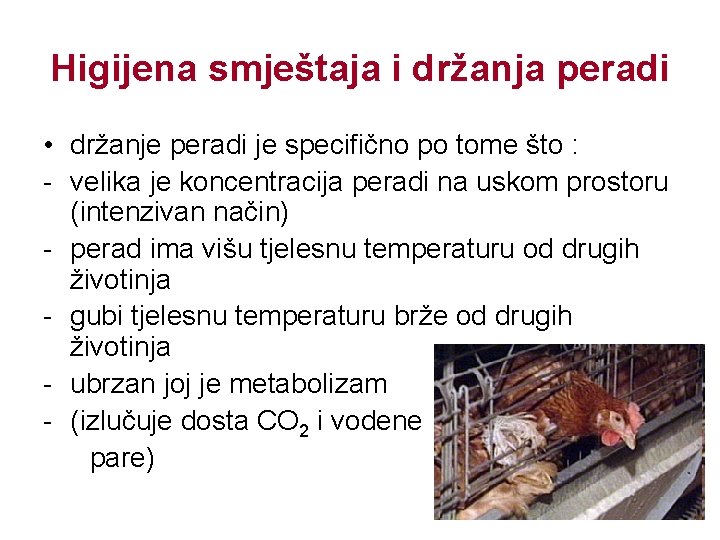 Higijena smještaja i držanja peradi

• držanje peradi je specifično po tome što :
- velika je koncentracija peradi na uskom prostoru (intenzivan način)
- perad ima višu tjelesnu temperaturu od drugih životinja
- gubi tjelesnu temperaturu brže od drugih životinja
- ubrzan joj je metabolizam
- (izlučuje dosta $CO_2$ i vodene pare)